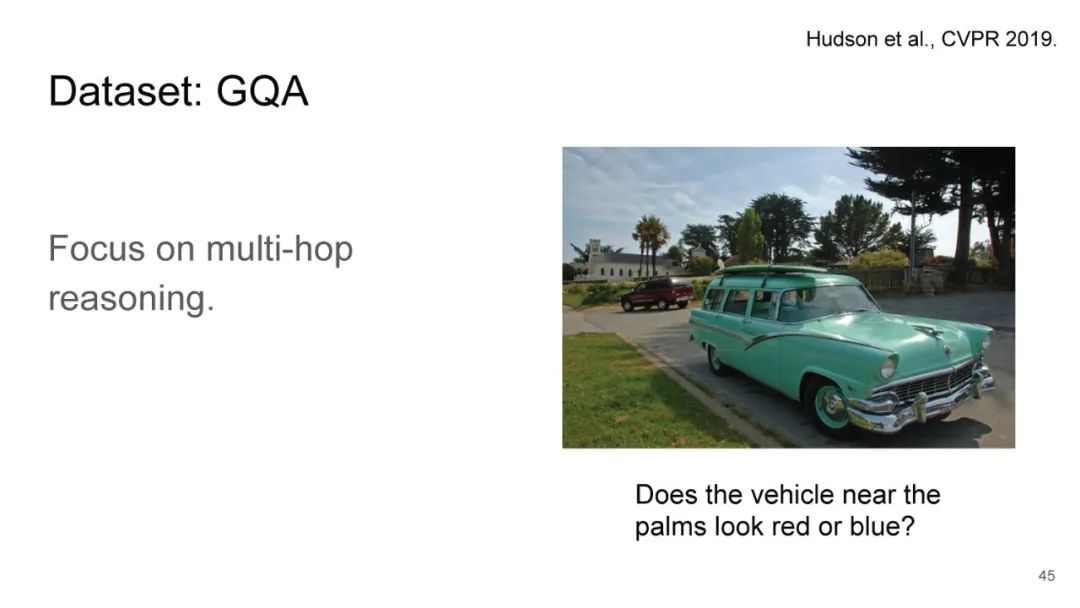 Hudson et al., CVPR 2019.

Dataset: GQA

Focus on multi-hop reasoning.

Does the vehicle near the palms look red or blue?

45